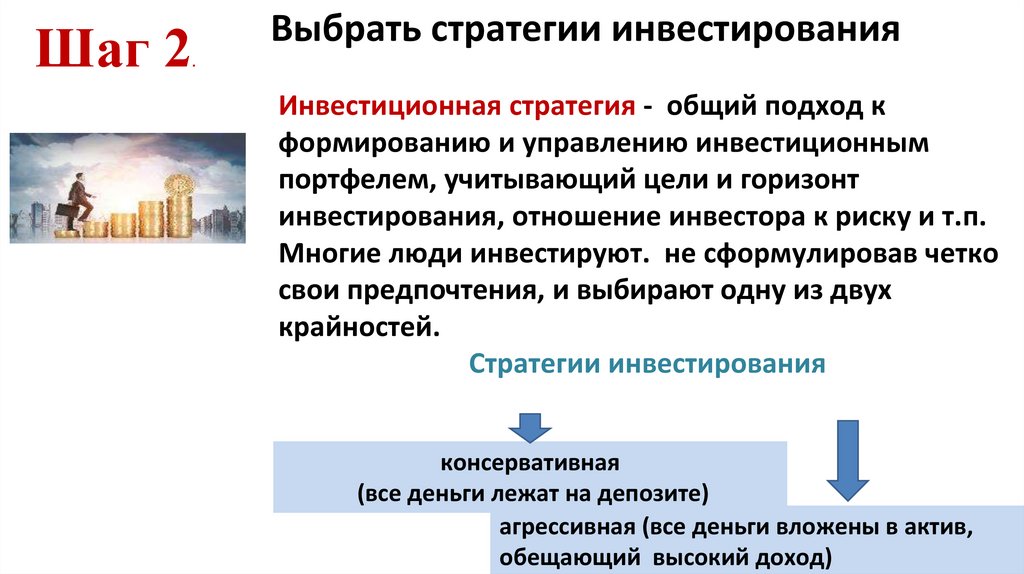 Шаг 2.

Выбрать стратегии инвестирования

Инвестиционная стратегия - общий подход к формированию и управлению инвестиционным портфелем, учитывающий цели и горизонт инвестирования, отношение инвестора к риску и т.п. Многие люди инвестируют. не сформулировав четко свои предпочтения, и выбирают одну из двух крайностей.

Стратегии инвестирования

консервативная
(все деньги лежат на депозите)

агрессивная (все деньги вложены в актив, обещающий высокий доход)